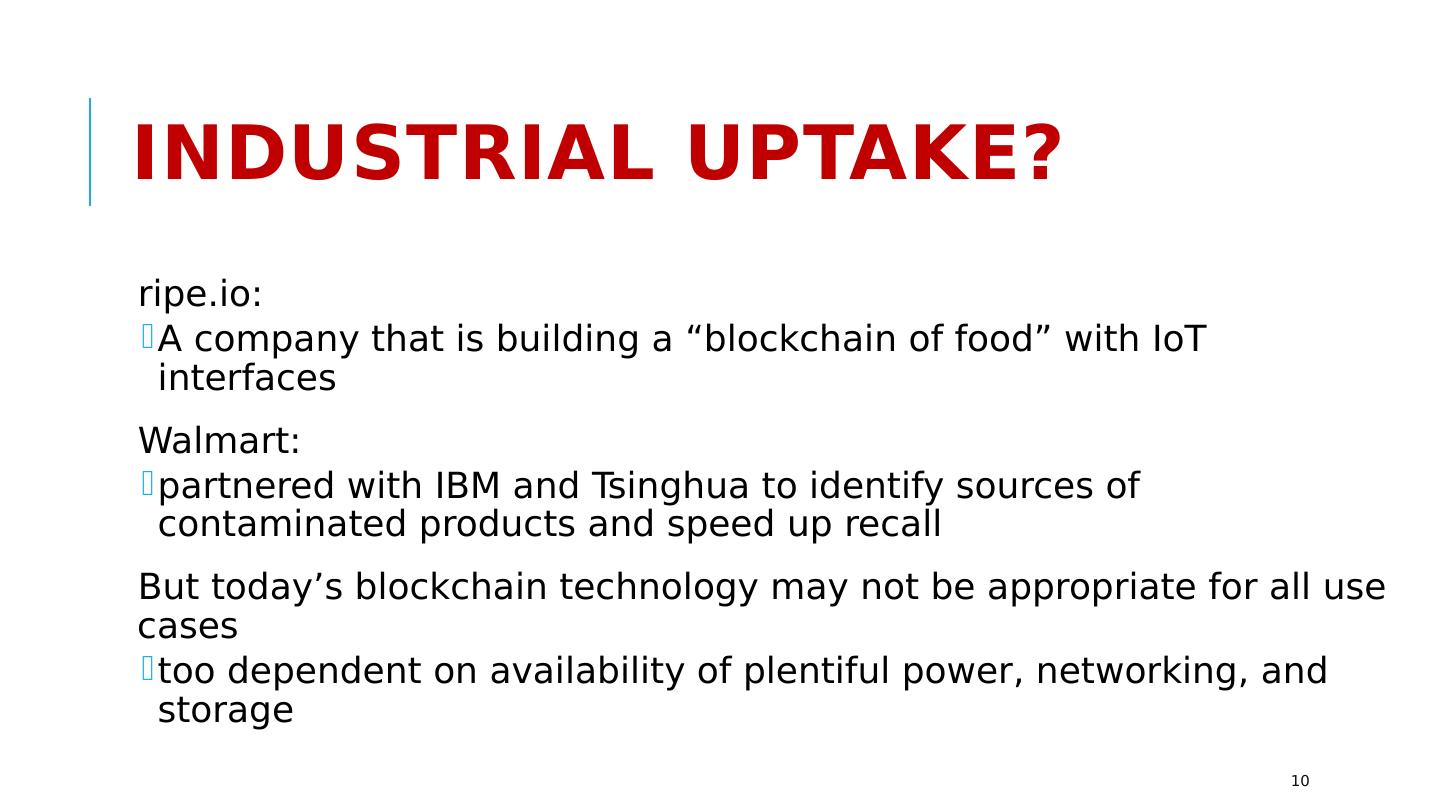 INDUSTRIAL UPTAKE?

ripe.io:

A company that is building a “blockchain of food” with IoT interfaces

Walmart:

partnered with IBM and Tsinghua to identify sources of contaminated products and speed up recall

But today’s blockchain technology may not be appropriate for all use cases

too dependent on availability of plentiful power, networking, and storage

10